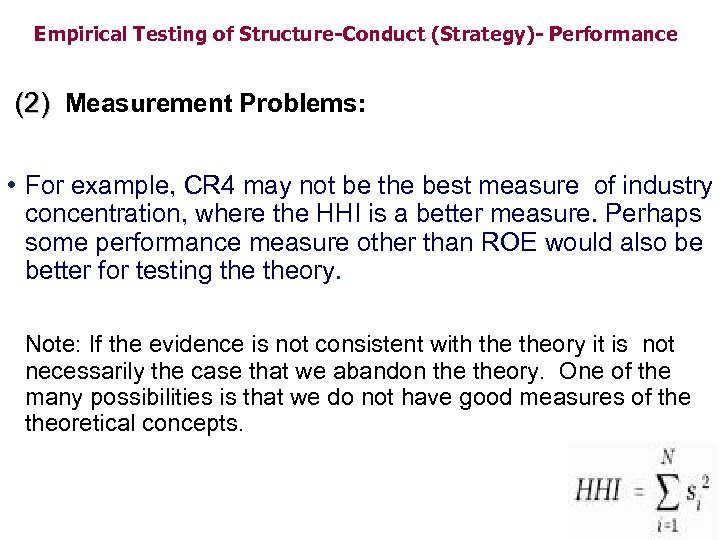 Empirical Testing of Structure-Conduct (Strategy)- Performance

(2) Measurement Problems:

• For example, CR4 may not be the best measure of industry concentration, where the HHI is a better measure. Perhaps some performance measure other than ROE would also be better for testing the theory.

Note: If the evidence is not consistent with the theory it is not necessarily the case that we abandon the theory. One of the many possibilities is that we do not have good measures of the theoretical concepts.

$HHI = \sum_{i=1}^{N} s_i^2$